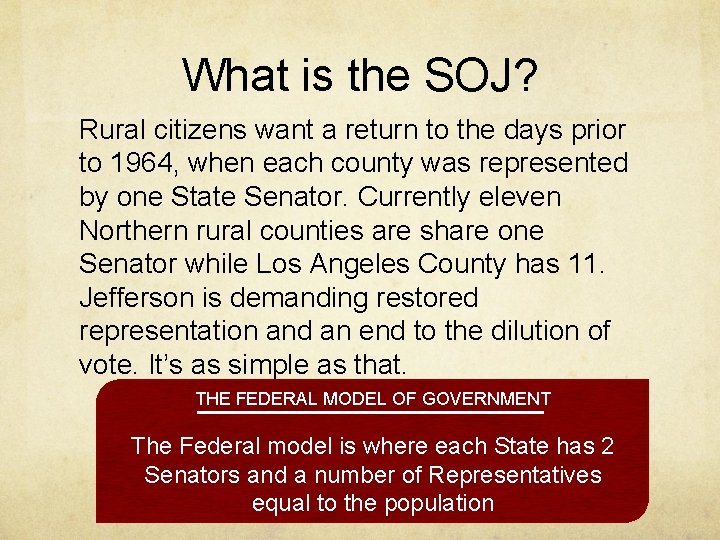 What is the SOJ?

Rural citizens want a return to the days prior to 1964, when each county was represented by one State Senator. Currently eleven Northern rural counties are share one Senator while Los Angeles County has 11. Jefferson is demanding restored representation and an end to the dilution of vote. It's as simple as that.

THE FEDERAL MODEL OF GOVERNMENT

The Federal model is where each State has 2 Senators and a number of Representatives equal to the population